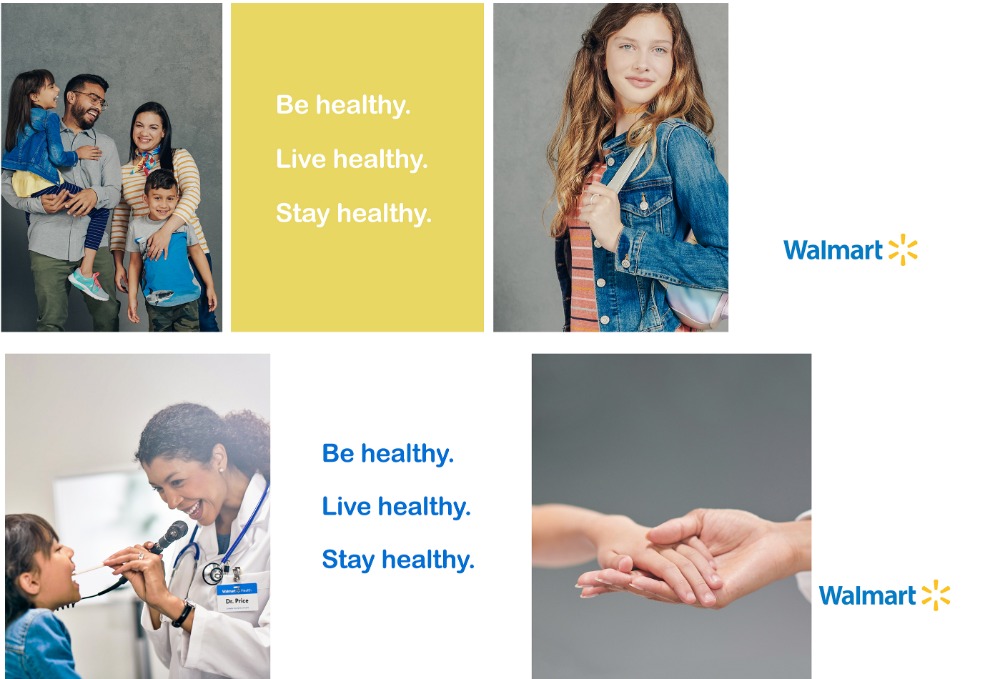 Be healthy.

Live healthy.

Stay healthy.

Walmart

Walmart Health

Dr. Price

Be healthy.

Live healthy.

Stay healthy.

Walmart